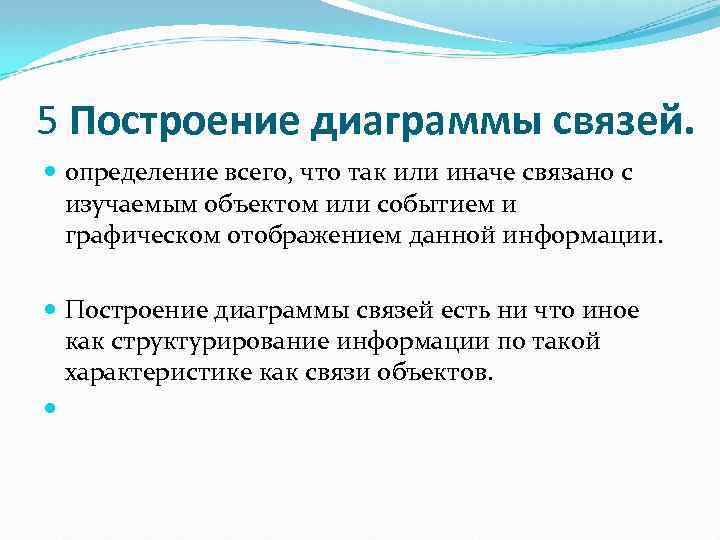 5 Построение диаграммы связей.

определение всего, что так или иначе связано с изучаемым объектом или событием и графическом отображением данной информации.

Построение диаграммы связей есть ни что иное как структурирование информации по такой характеристике как связи объектов.